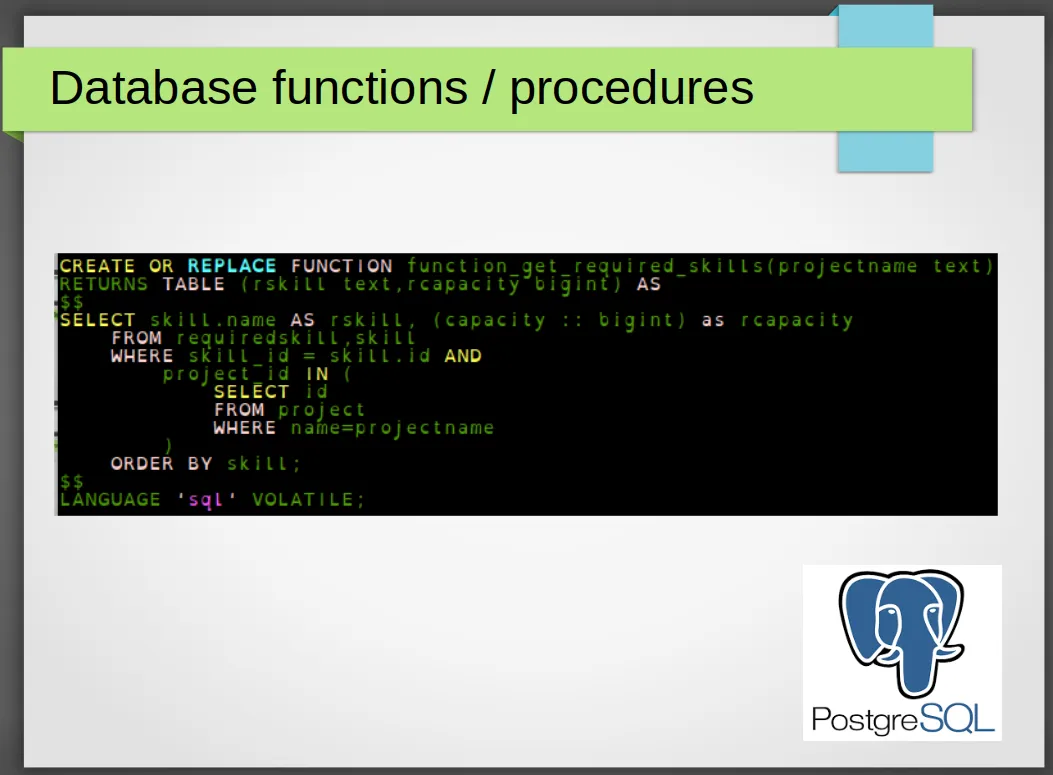 Database functions / procedures

CREATE OR REPLACE FUNCTION function_get_required_skills(projectname text)
RETURNS TABLE (rskill text,rcapacity bigint) AS
$$
SELECT skill.name AS rskill, (capacity :: bigint) as rcapacity
    FROM requiredskill,skill
    WHERE skill_id = skill.id AND
        project_id IN (
            SELECT id
            FROM project
            WHERE name=projectname
        )
    ORDER BY skill;
$$
LANGUAGE 'sql' VOLATILE;

PostgreSQL